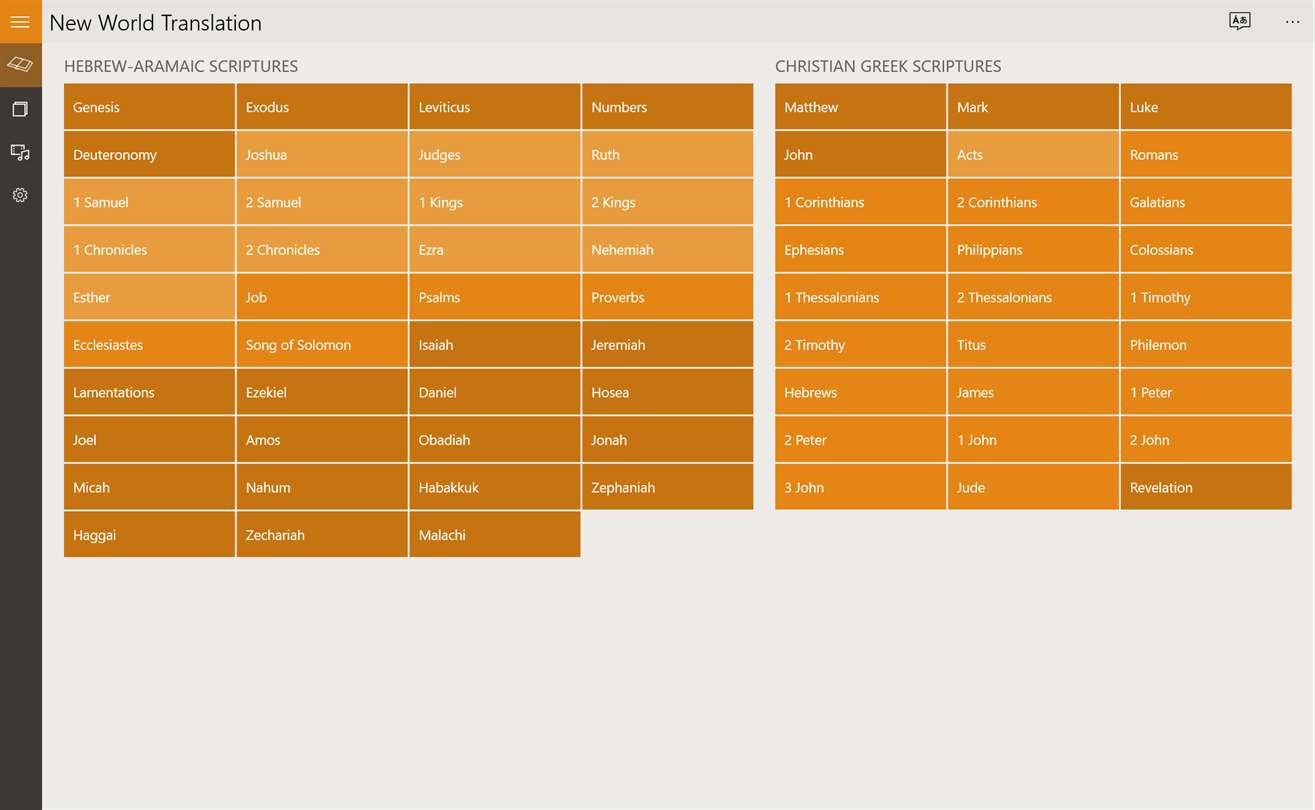 New World Translation

HEBREW-ARAMAIC SCRIPTURES

| Genesis | Exodus | Leviticus | Numbers |
|---|---|---|---|
| Deuteronomy | Joshua | Judges | Ruth |
| 1 Samuel | 2 Samuel | 1 Kings | 2 Kings |
| 1 Chronicles | 2 Chronicles | Ezra | Nehemiah |
| Esther | Job | Psalms | Proverbs |
| Ecclesiastes | Song of Solomon | Isaiah | Jeremiah |
| Lamentations | Ezekiel | Daniel | Hosea |
| Joel | Amos | Obadiah | Jonah |
| Micah | Nahum | Habakkuk | Zephaniah |
| Haggai | Zechariah | Malachi | |

CHRISTIAN GREEK SCRIPTURES

| Matthew | Mark | Luke |
|---|---|---|
| John | Acts | Romans |
| 1 Corinthians | 2 Corinthians | Galatians |
| Ephesians | Philippians | Colossians |
| 1 Thessalonians | 2 Thessalonians | 1 Timothy |
| 2 Timothy | Titus | Philemon |
| Hebrews | James | 1 Peter |
| 2 Peter | 1 John | 2 John |
| 3 John | Jude | Revelation |